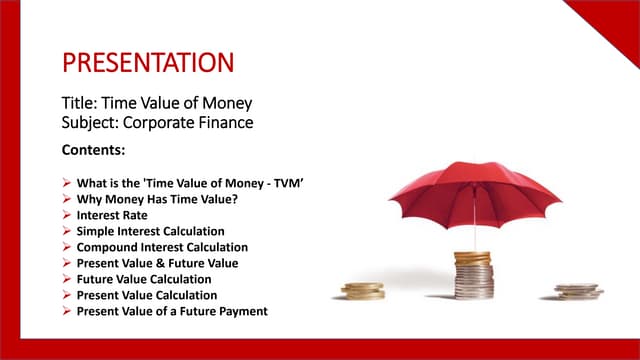 PRESENTATION

Title: Time Value of Money
Subject: Corporate Finance

Contents:

➢ What is the 'Time Value of Money - TVM'
➢ Why Money Has Time Value?
➢ Interest Rate
➢ Simple Interest Calculation
➢ Compound Interest Calculation
➢ Present Value & Future Value
➢ Future Value Calculation
➢ Present Value Calculation
➢ Present Value of a Future Payment